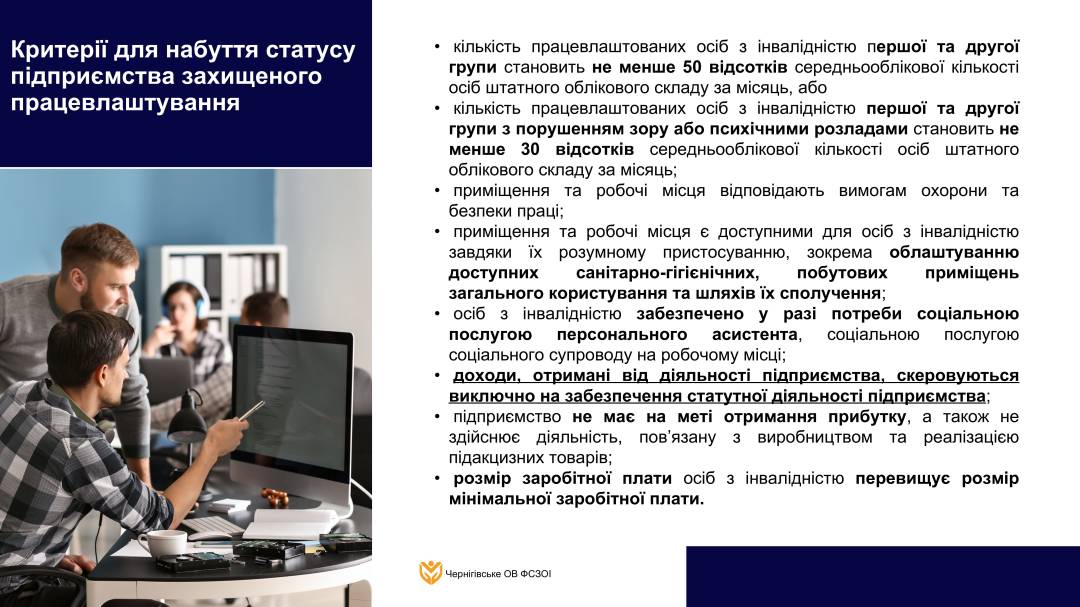 Критерії для набуття статусу підприємства захищеного працевлаштування

• кількість працевлаштованих осіб з інвалідністю першої та другої групи становить не менше 50 відсотків середньооблікової кількості осіб штатного облікового складу за місяць, або
• кількість працевлаштованих осіб з інвалідністю першої та другої групи з порушенням зору або психічними розладами становить не менше 30 відсотків середньооблікової кількості осіб штатного облікового складу за місяць;
• приміщення та робочі місця відповідають вимогам охорони та безпеки праці;
• приміщення та робочі місця є доступними для осіб з інвалідністю завдяки їх розумному пристосуванню, зокрема облаштуванню доступних санітарно-гігієнічних, побутових приміщень загального користування та шляхів їх сполучення;
• осіб з інвалідністю забезпечено у разі потреби соціальною послугою персонального асистента, соціальною послугою соціального супроводу на робочому місці;
• доходи, отримані від діяльності підприємства, скеровуються виключно на забезпечення статутної діяльності підприємства;
• підприємство не має на меті отримання прибутку, а також не здійснює діяльність, пов'язану з виробництвом та реалізацією підакцизних товарів;
• розмір заробітної плати осіб з інвалідністю перевищує розмір мінімальної заробітної плати.

Чернігівське ОВ ФСЗОІ